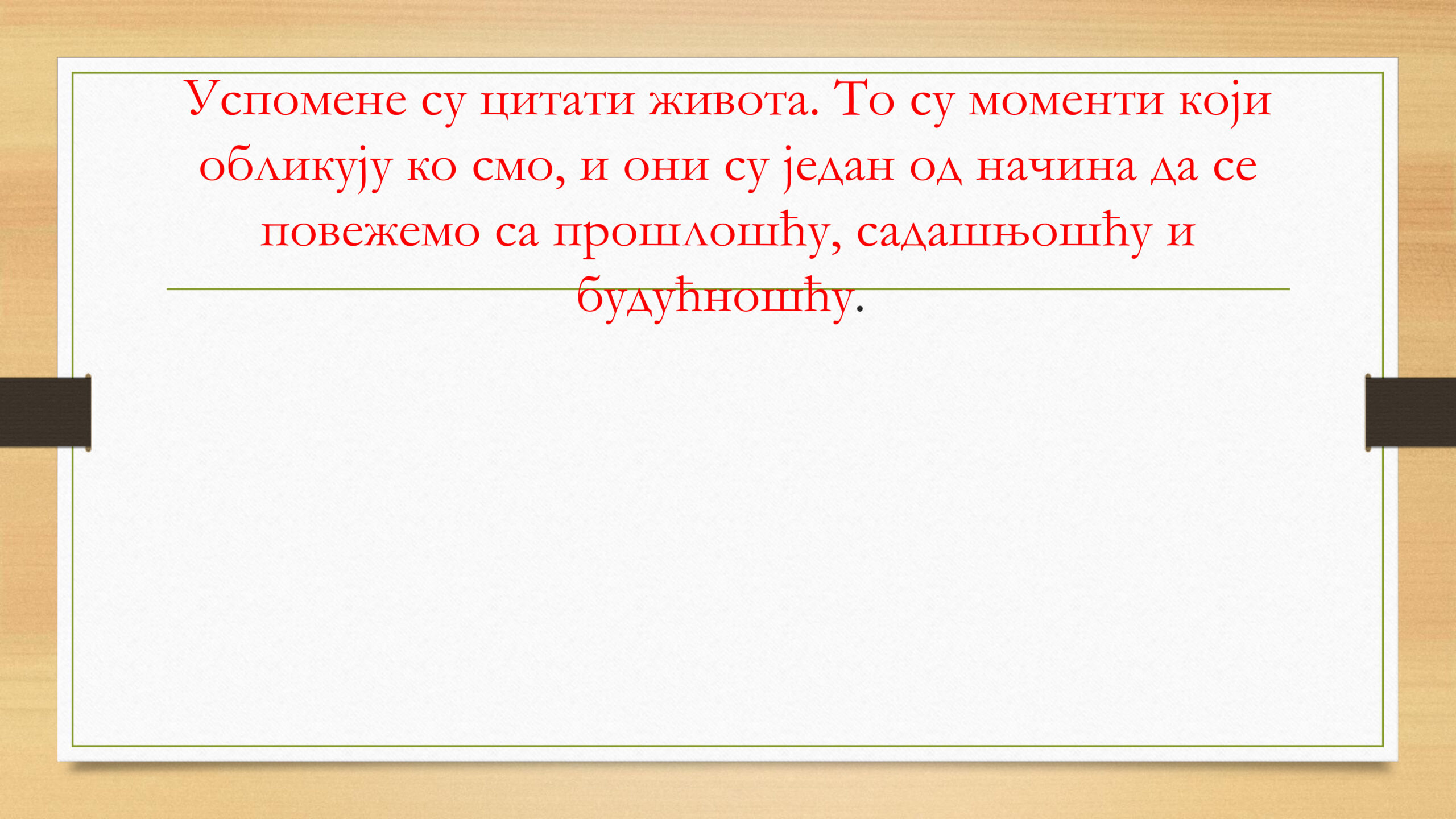 Успомене су цитати живота. То су моменти који обликују ко смо, и они су један од начина да се повежемо са прошлошћу, садашњошћу и будућношћу.